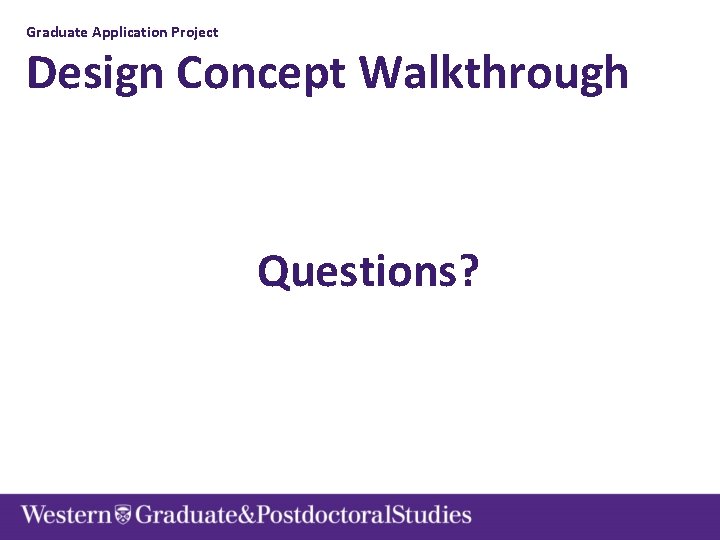 Graduate Application Project

Design Concept Walkthrough

Questions?

Western Graduate&PostdoctoralStudies